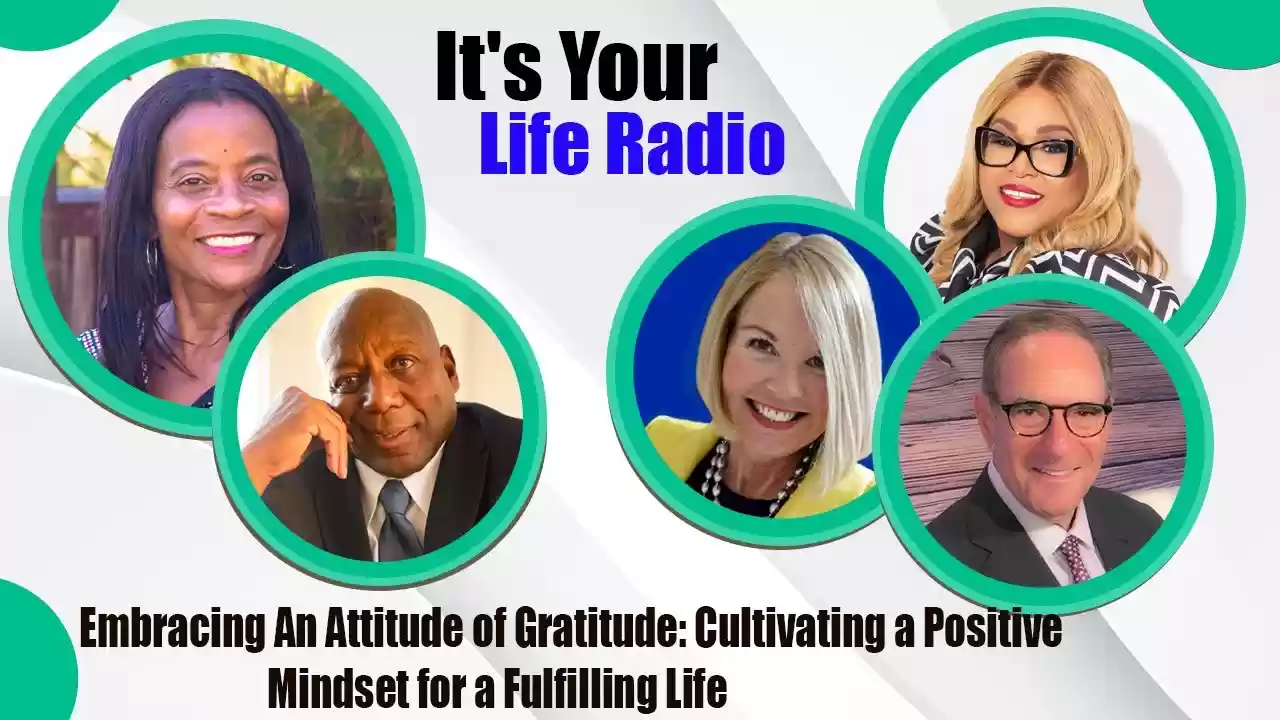 It's Your
Life Radio

Embracing An Attitude of Gratitude: Cultivating a Positive Mindset for a Fulfilling Life